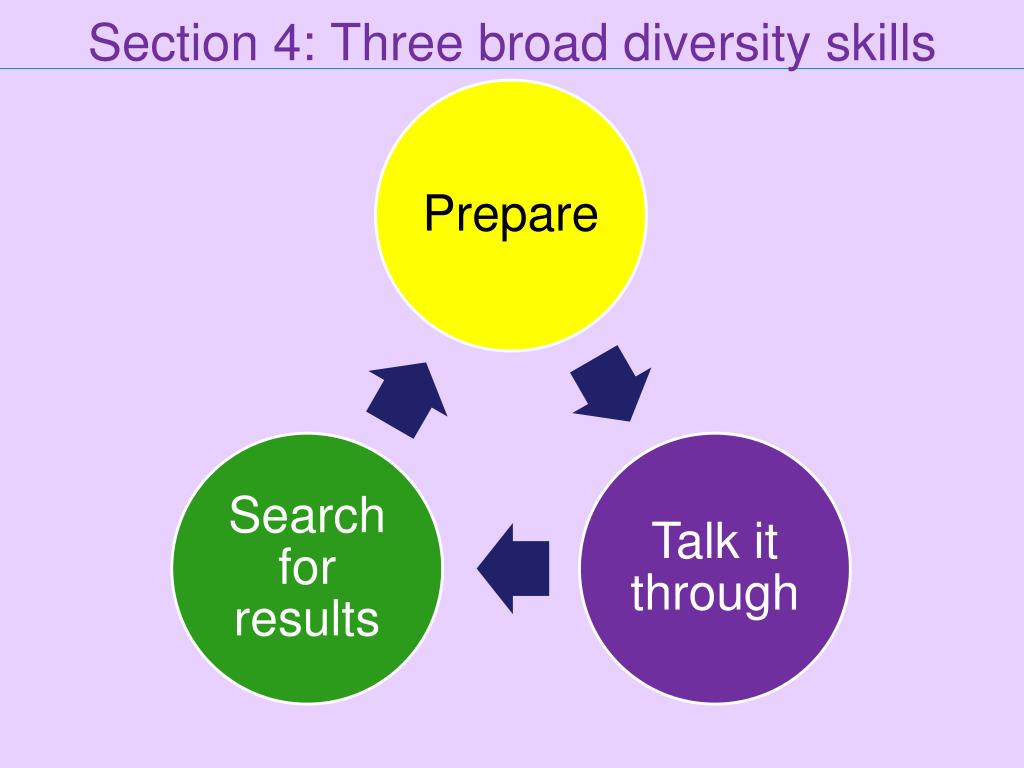 Section 4: Three broad diversity skills

Prepare

Talk it through

Search for results